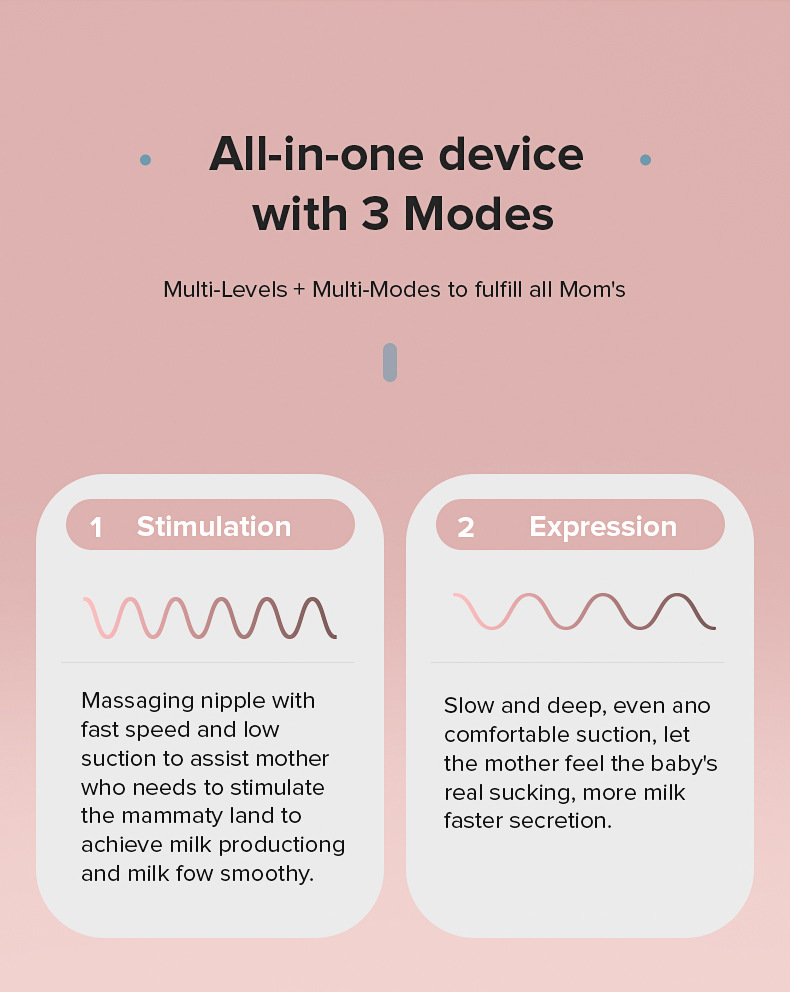 All-in-one device with 3 Modes

Multi-Levels + Multi-Modes to fulfill all Mom's

1 Stimulation

Massaging nipple with fast speed and low suction to assist mother who needs to stimulate the mammaty land to achieve milk productiong and milk fow smoothy.

2 Expression

Slow and deep, even ano comfortable suction, let the mother feel the baby's real sucking, more milk faster secretion.